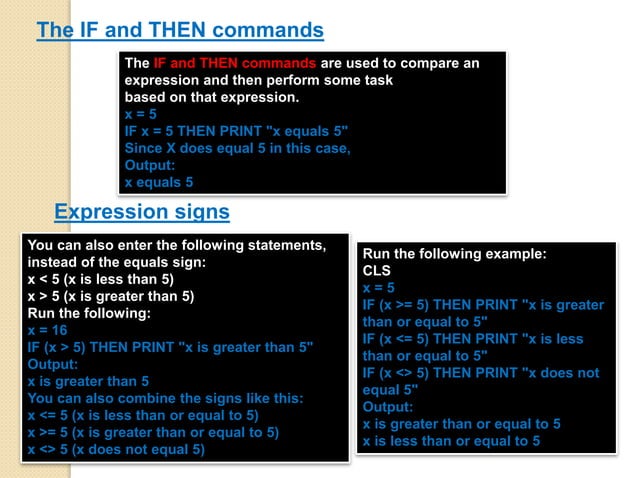 The IF and THEN commands

The IF and THEN commands are used to compare an expression and then perform some task
based on that expression.
x = 5
IF x = 5 THEN PRINT "x equals 5"
Since X does equal 5 in this case,
Output:
x equals 5

Expression signs

You can also enter the following statements, instead of the equals sign:
x < 5 (x is less than 5)
x > 5 (x is greater than 5)
Run the following:
x = 16
IF (x > 5) THEN PRINT "x is greater than 5"
Output:
x is greater than 5
You can also combine the signs like this:
x <= 5 (x is less than or equal to 5)
x >= 5 (x is greater than or equal to 5)
x <> 5 (x does not equal 5)

Run the following example:
CLS
x = 5
IF (x >= 5) THEN PRINT "x is greater than or equal to 5"
IF (x <= 5) THEN PRINT "x is less than or equal to 5"
IF (x <> 5) THEN PRINT "x does not equal 5"
Output:
x is greater than or equal to 5
x is less than or equal to 5